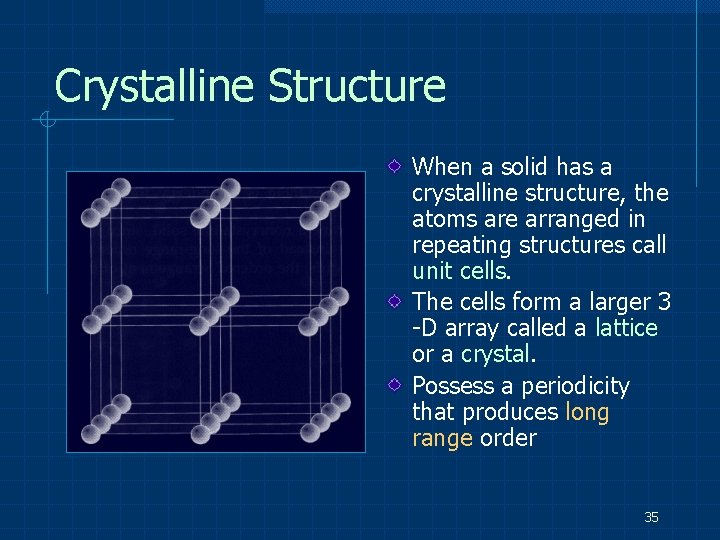 Crystalline Structure

When a solid has a crystalline structure, the atoms are arranged in repeating structures call unit cells.

The cells form a larger 3 -D array called a lattice or a crystal.

Possess a periodicity that produces long range order

35